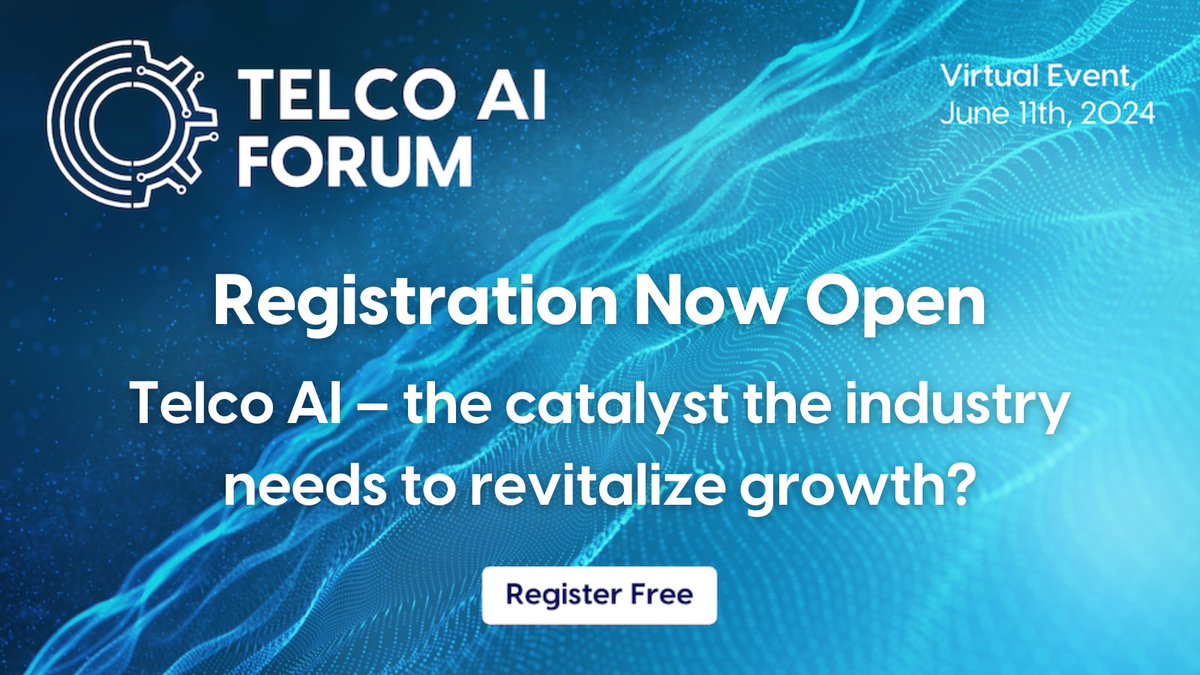 TELCO AI FORUM

Virtual Event, June 11th, 2024

Registration Now Open

Telco AI – the catalyst the industry needs to revitalize growth?

Register Free